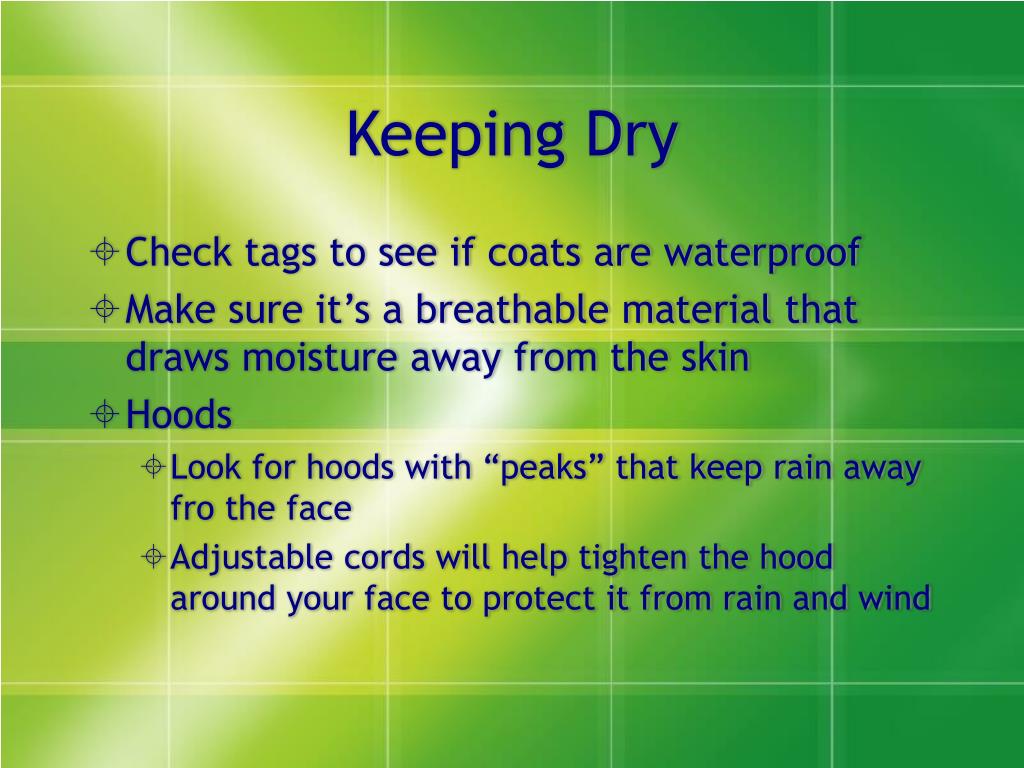 Keeping Dry

Check tags to see if coats are waterproof

Make sure it’s a breathable material that draws moisture away from the skin

Hoods

Look for hoods with “peaks” that keep rain away fro the face

Adjustable cords will help tighten the hood around your face to protect it from rain and wind